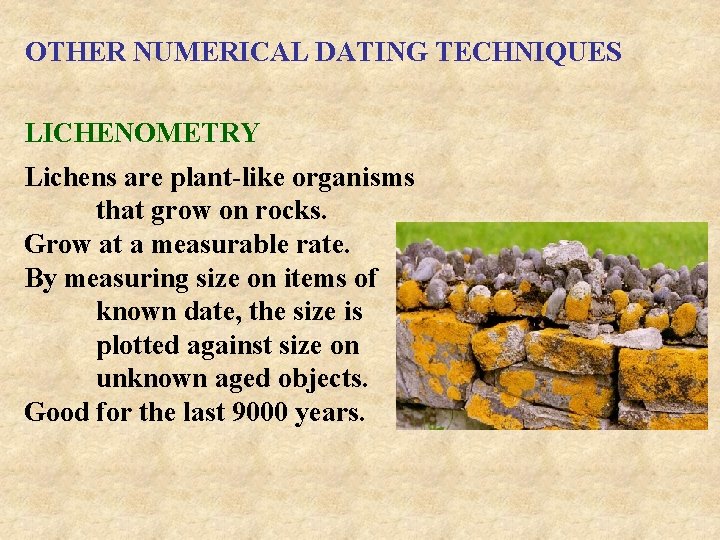 OTHER NUMERICAL DATING TECHNIQUES

LICHENOMETRY

Lichens are plant-like organisms that grow on rocks.
Grow at a measurable rate.
By measuring size on items of known date, the size is plotted against size on unknown aged objects.
Good for the last 9000 years.